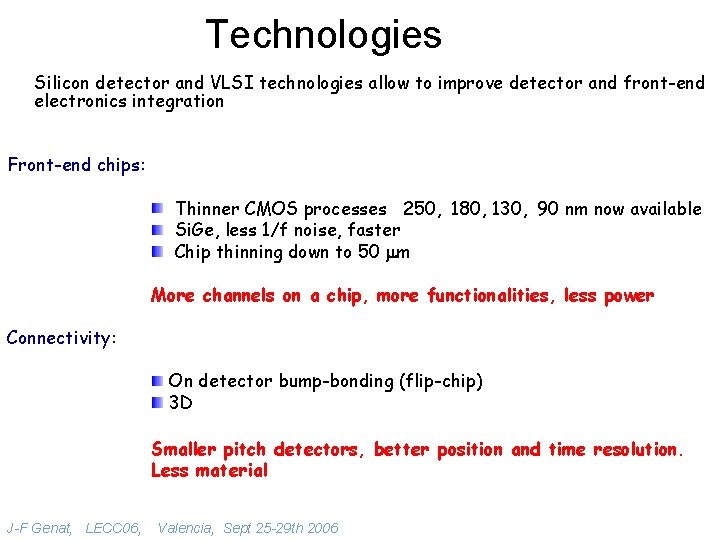 Technologies

Silicon detector and VLSI technologies allow to improve detector and front-end electronics integration

Front-end chips:

Thinner CMOS processes 250, 180, 130, 90 nm now available
SiGe, less 1/f noise, faster
Chip thinning down to 50 μm

More channels on a chip, more functionalities, less power

Connectivity:

On detector bump-bonding (flip-chip)
3D

Smaller pitch detectors, better position and time resolution. Less material

J-F Genat, LECC06, Valencia, Sept 25-29th 2006